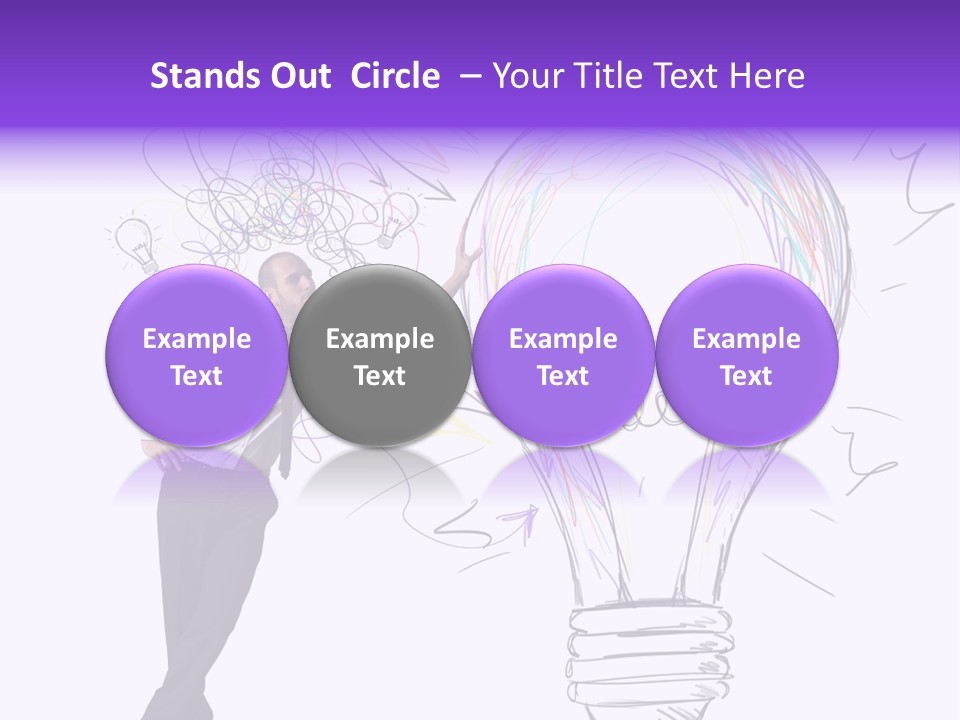 Stands Out Circle – Your Title Text Here

Example Text

Example Text

Example Text

Example Text